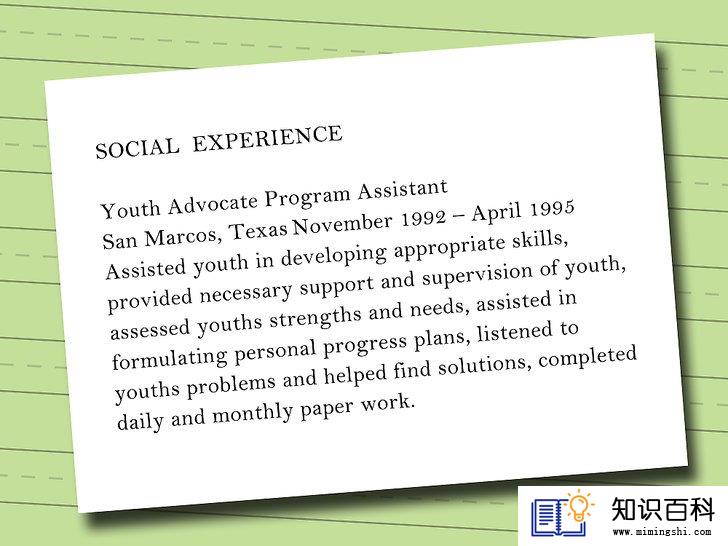 SOCIAL EXPERIENCE

Youth Advocate Program Assistant
San Marcos, Texas November 1992 – April 1995
Assisted youth in developing appropriate skills, provided necessary support and supervision of youth, assessed youths strengths and needs, assisted in formulating personal progress plans, listened to youths problems and helped find solutions, completed daily and monthly paper work.

知识百科
www.mimingshi.com